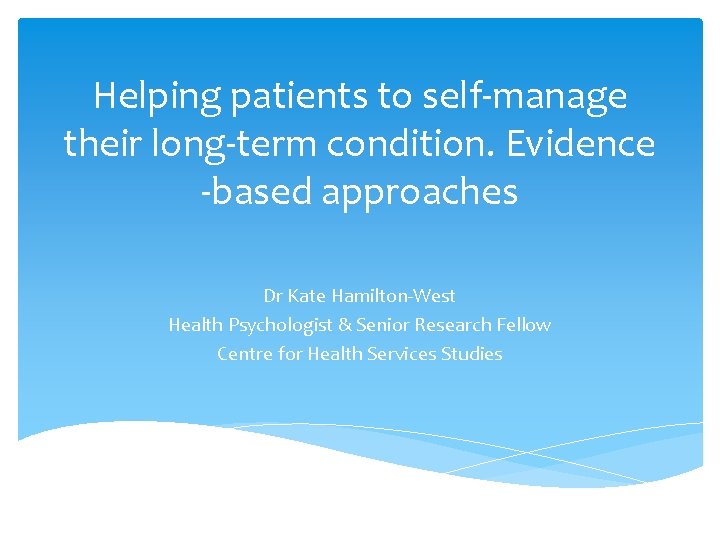 Helping patients to self-manage their long-term condition. Evidence -based approaches

Dr Kate Hamilton-West
Health Psychologist & Senior Research Fellow
Centre for Health Services Studies